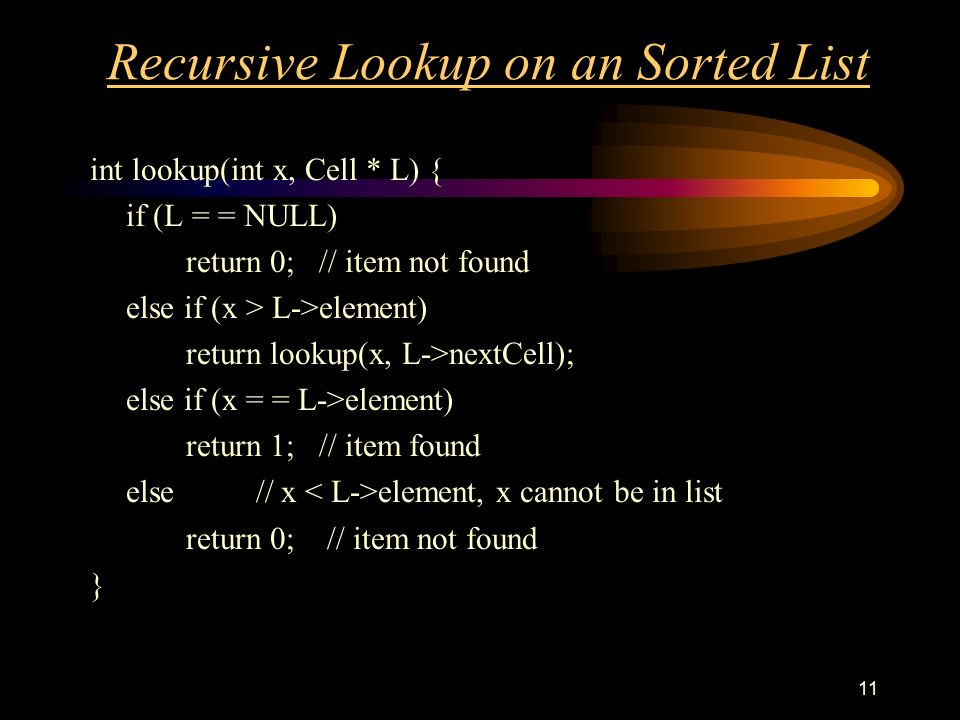 Recursive Lookup on an Sorted List

int lookup(int x, Cell * L) {
if (L = = NULL)
return 0; // item not found
else if (x > L->element)
return lookup(x, L->nextCell);
else if (x = = L->element)
return 1; // item found
else // x < L->element, x cannot be in list
return 0; // item not found
}

11